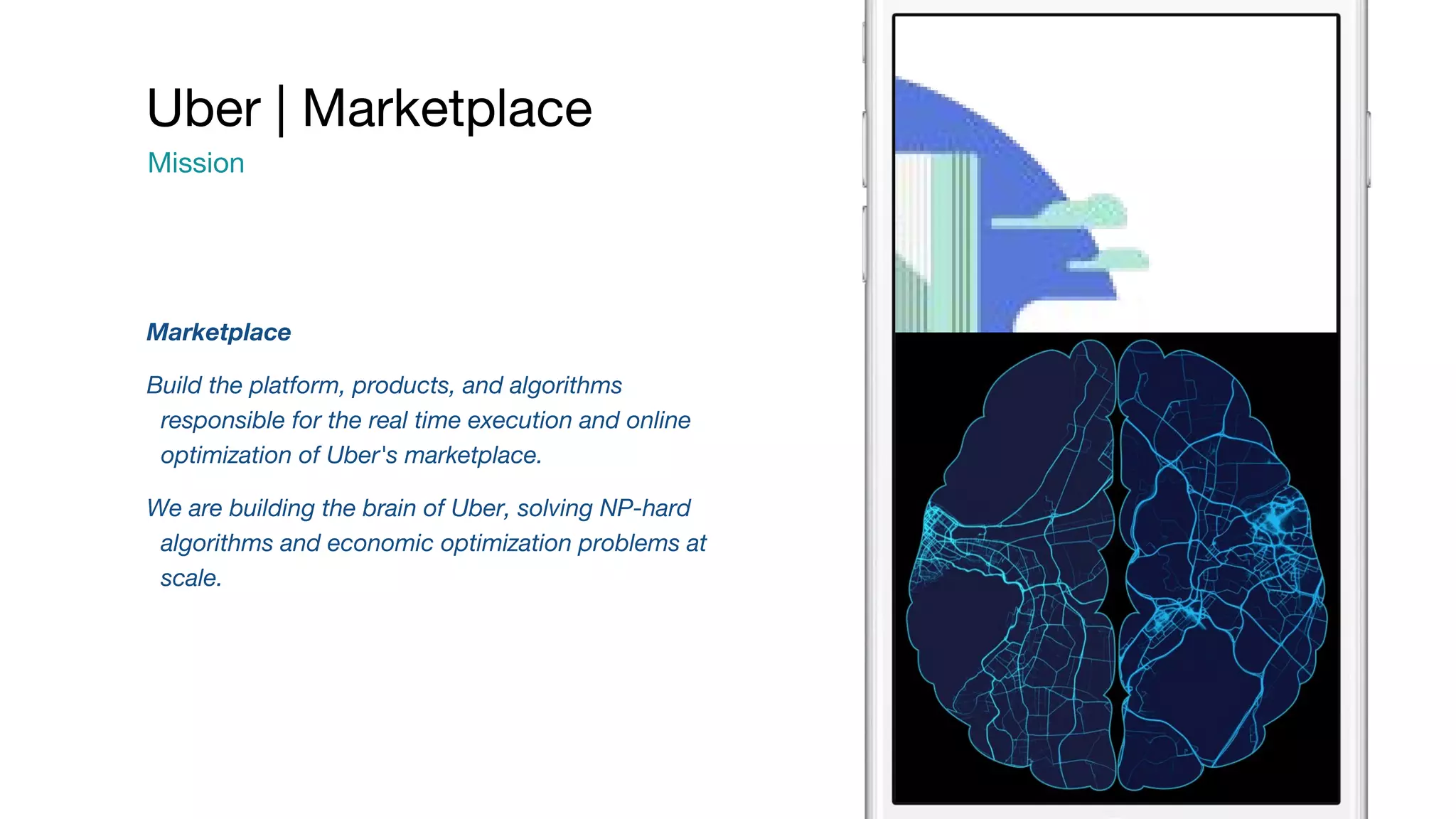 Uber | Marketplace
Mission

Marketplace

Build the platform, products, and algorithms responsible for the real time execution and online optimization of Uber's marketplace.

We are building the brain of Uber, solving NP-hard algorithms and economic optimization problems at scale.